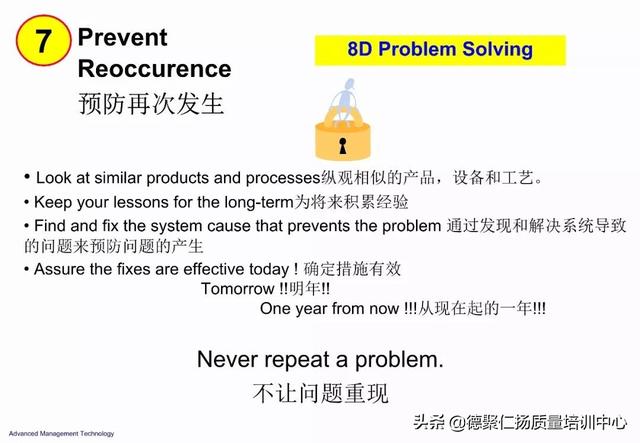 7 Prevent Reoccurence
预防再次发生

8D Problem Solving

• Look at similar products and processes纵观相似的产品，设备和工艺。
• Keep your lessons for the long-term为将来积累经验
• Find and fix the system cause that prevents the problem 通过发现和解决系统导致的问题来预防问题的产生
• Assure the fixes are effective today ! 确定措施有效
Tomorrow !!明年!!
One year from now !!!从现在起的一年!!!

Never repeat a problem.
不让问题重现

Advanced Management Technology

头条 @德聚仁扬质量培训中心